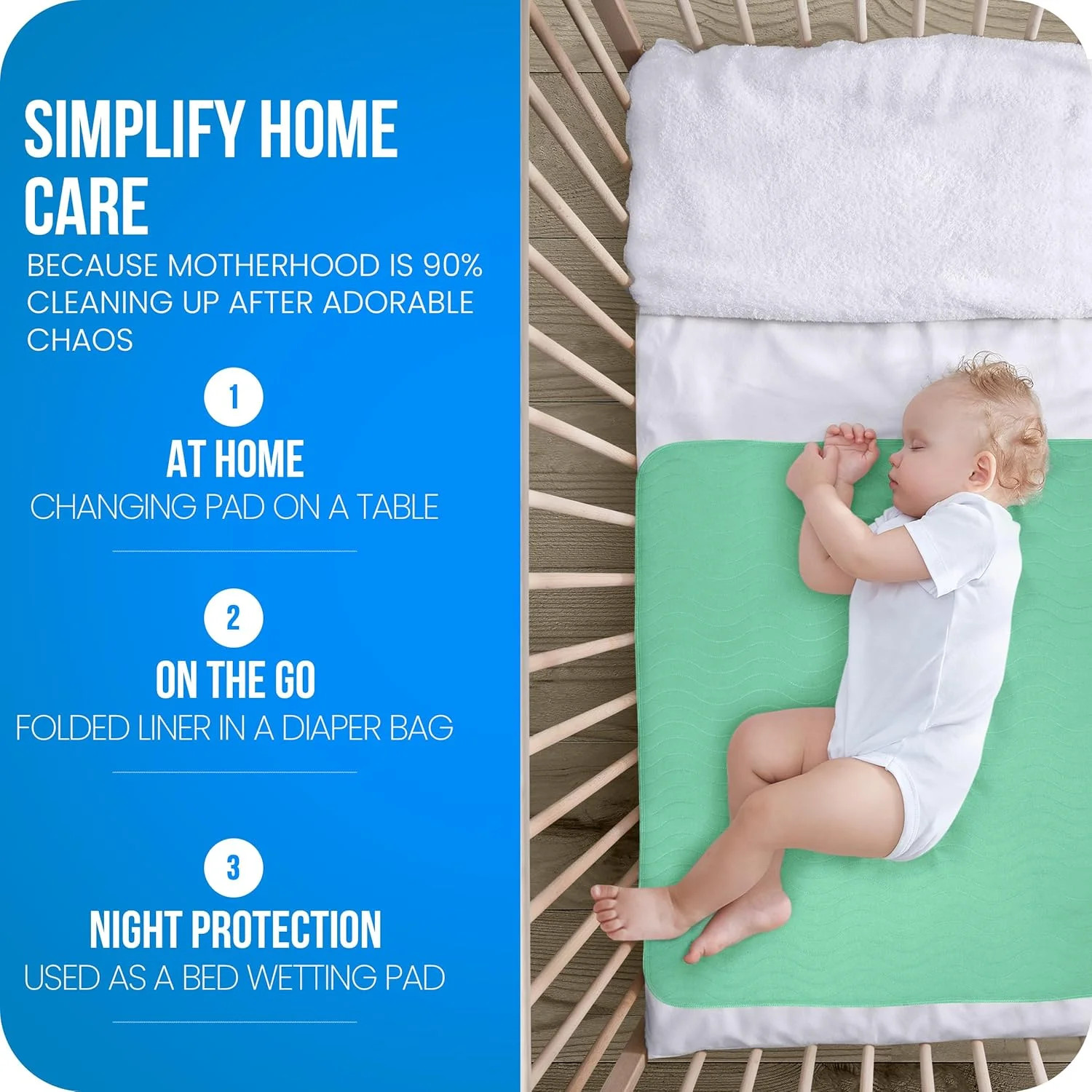 SIMPLIFY HOME CARE

BECAUSE MOTHERHOOD IS 90% CLEANING UP AFTER ADORABLE CHAOS

1

AT HOME

CHANGING PAD ON A TABLE

2

ON THE GO

FOLDED LINER IN A DIAPER BAG

3

NIGHT PROTECTION

USED AS A BED WETTING PAD